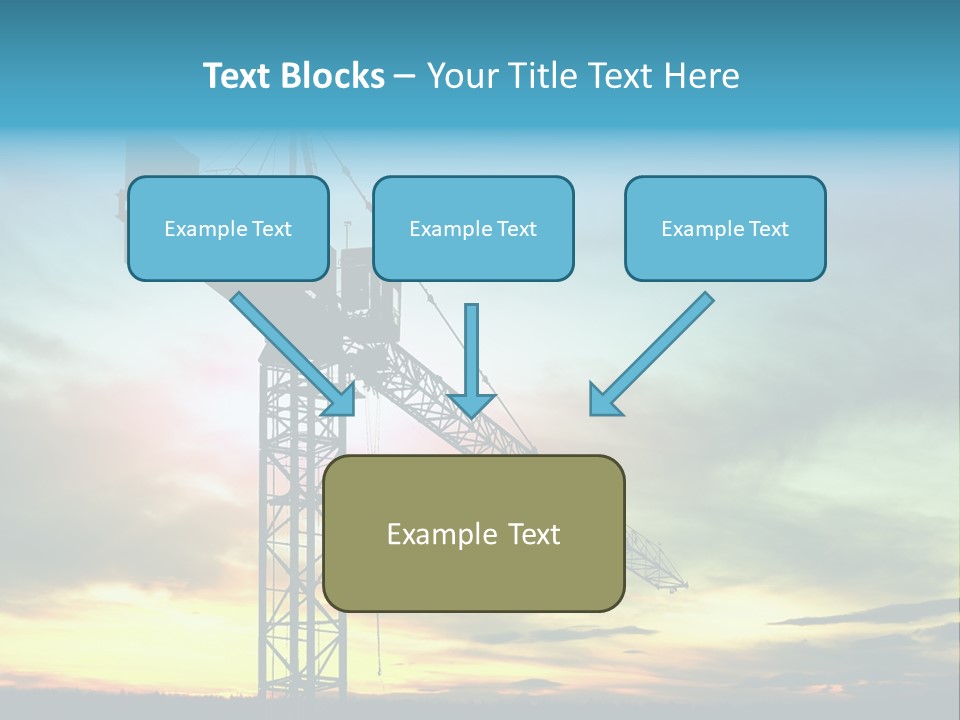 Text Blocks – Your Title Text Here

Example Text

Example Text

Example Text

Example Text